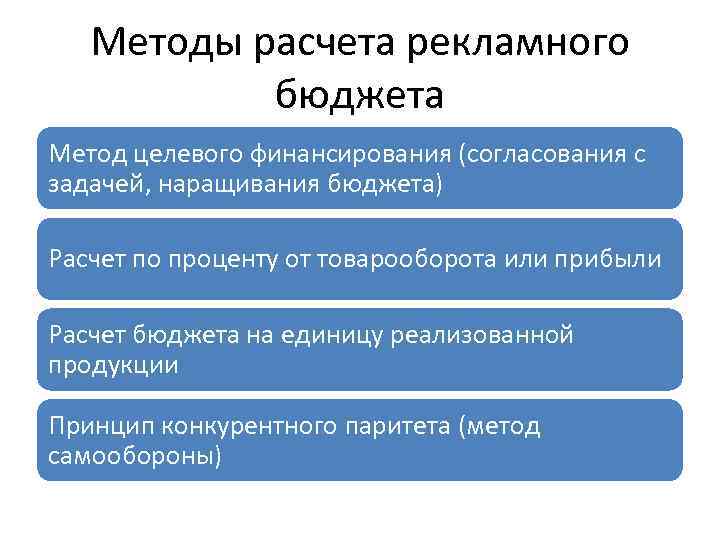 Методы расчета рекламного бюджета

Метод целевого финансирования (согласования с задачей, наращивания бюджета)

Расчет по проценту от товарооборота или прибыли

Расчет бюджета на единицу реализованной продукции

Принцип конкурентного паритета (метод самообороны)